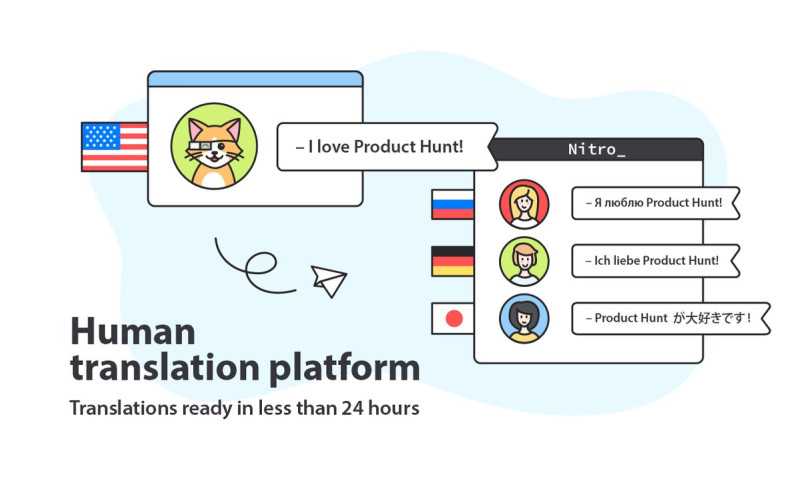 – I love Product Hunt!

Nitro_

– Я люблю Product Hunt!

– Ich liebe Product Hunt!

– Product Hunt が大好きです！

Human translation platform

Translations ready in less than 24 hours